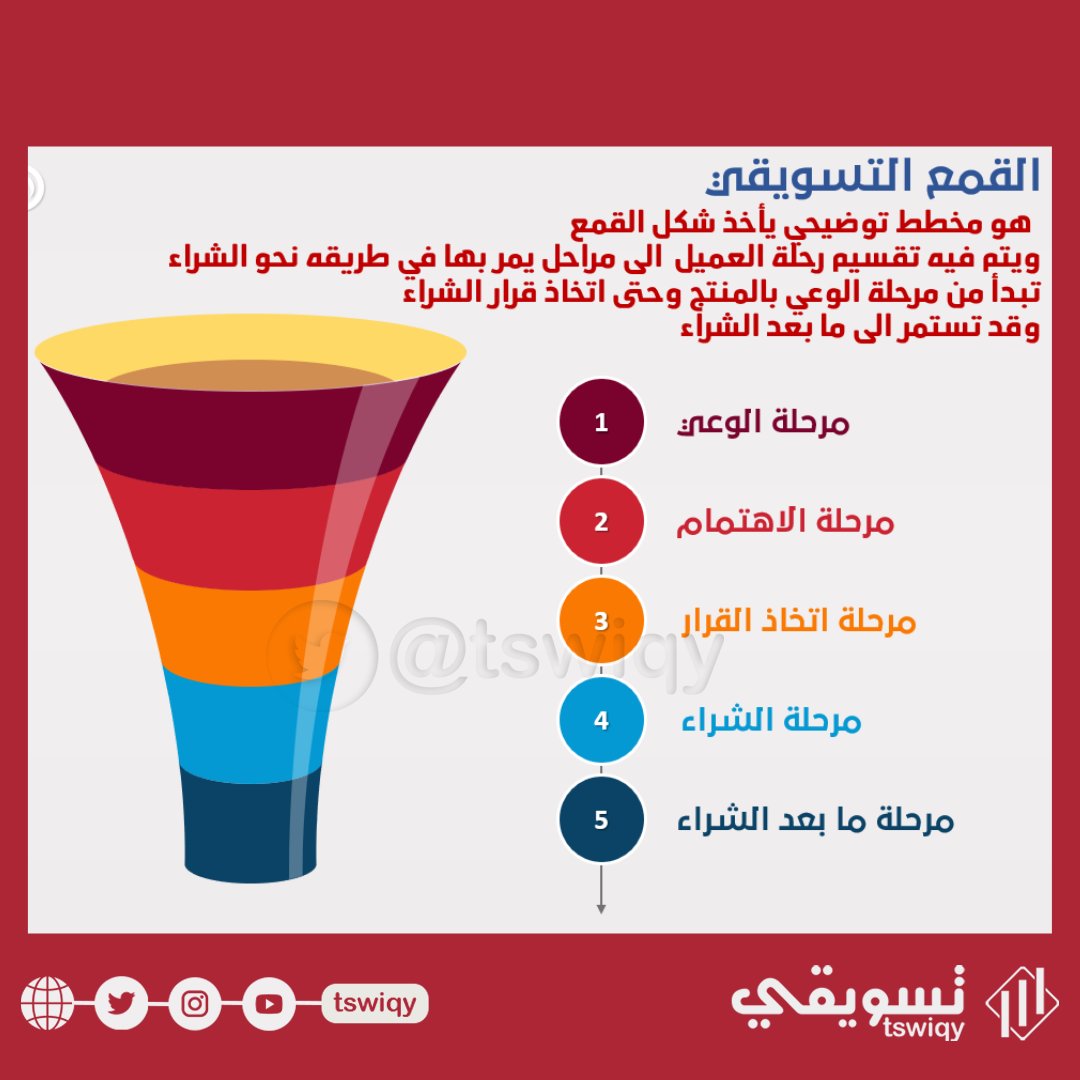 القمع التسويقي

هو مخطط توضيحي يأخذ شكل القمع
ويتم فيه تقسيم رحلة العميل الى مراحل يمر بها في طريقه نحو الشراء
تبدأ من مرحلة الوعي بالمنتج وحتى اتخاذ قرار الشراء
وقد تستمر الى ما بعد الشراء

1 مرحلة الوعي

2 مرحلة الاهتمام

3 مرحلة اتخاذ القرار

4 مرحلة الشراء

5 مرحلة ما بعد الشراء

@tswiqy

tswiqy

تسويقي
tswiqy